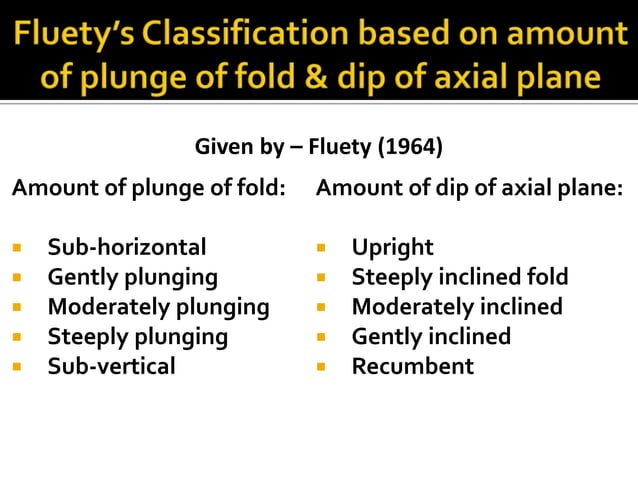 Fluety's Classification based on amount of plunge of fold & dip of axial plane

Given by – Fluety (1964)

Amount of plunge of fold:

- Sub-horizontal
- Gently plunging
- Moderately plunging
- Steeply plunging
- Sub-vertical

Amount of dip of axial plane:

- Upright
- Steeply inclined fold
- Moderately inclined
- Gently inclined
- Recumbent